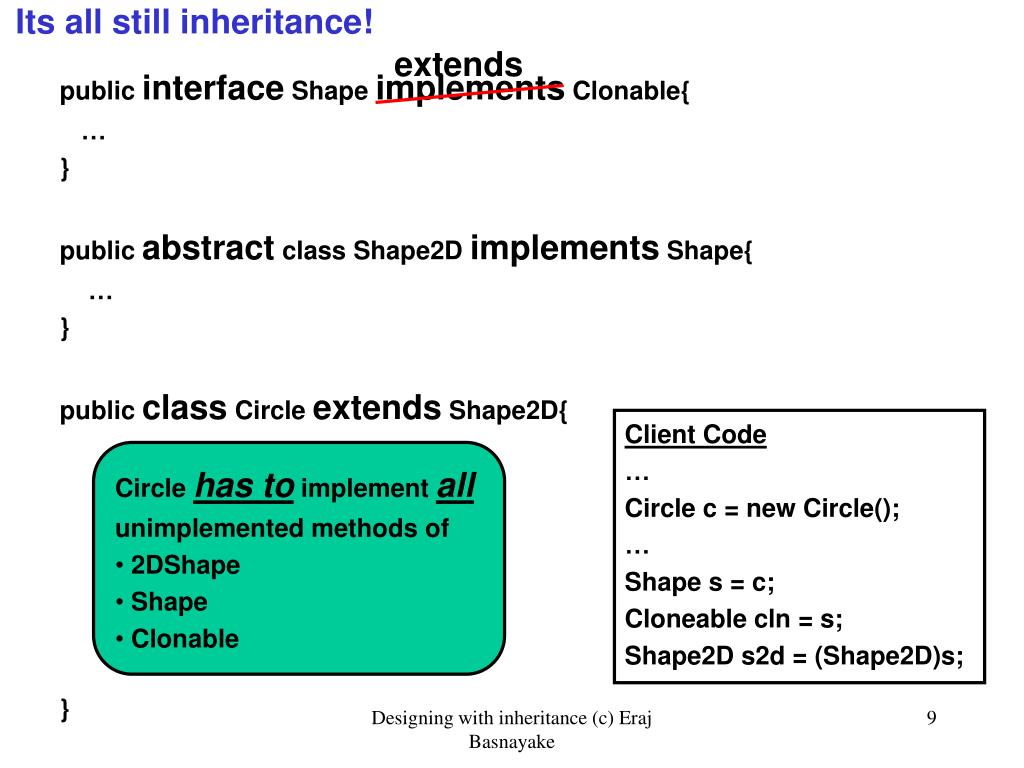 Its all still inheritance!

extends

public interface Shape implements Clonable{
…
}

public abstract class Shape2D implements Shape{
…
}

public class Circle extends Shape2D{

Circle has to implement all unimplemented methods of
• 2DShape
• Shape
• Clonable

}

Client Code
…
Circle c = new Circle();
…
Shape s = c;
Cloneable cln = s;
Shape2D s2d = (Shape2D)s;

Designing with inheritance (c) Eraj Basnayake

9